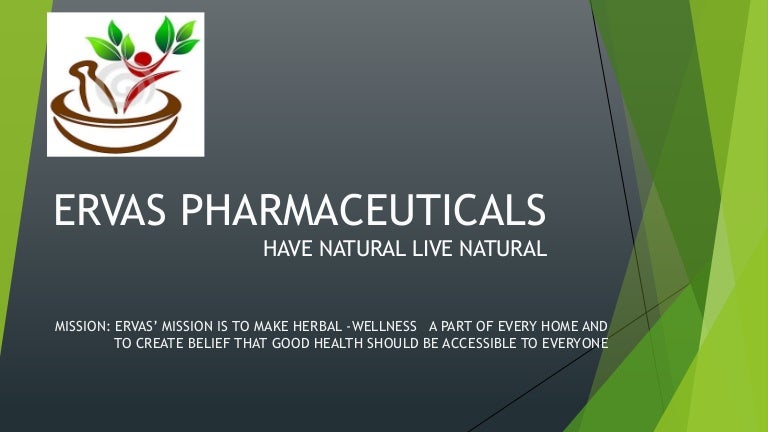 ERVAS PHARMACEUTICALS

HAVE NATURAL LIVE NATURAL

MISSION: ERVAS' MISSION IS TO MAKE HERBAL -WELLNESS A PART OF EVERY HOME AND TO CREATE BELIEF THAT GOOD HEALTH SHOULD BE ACCESSIBLE TO EVERYONE